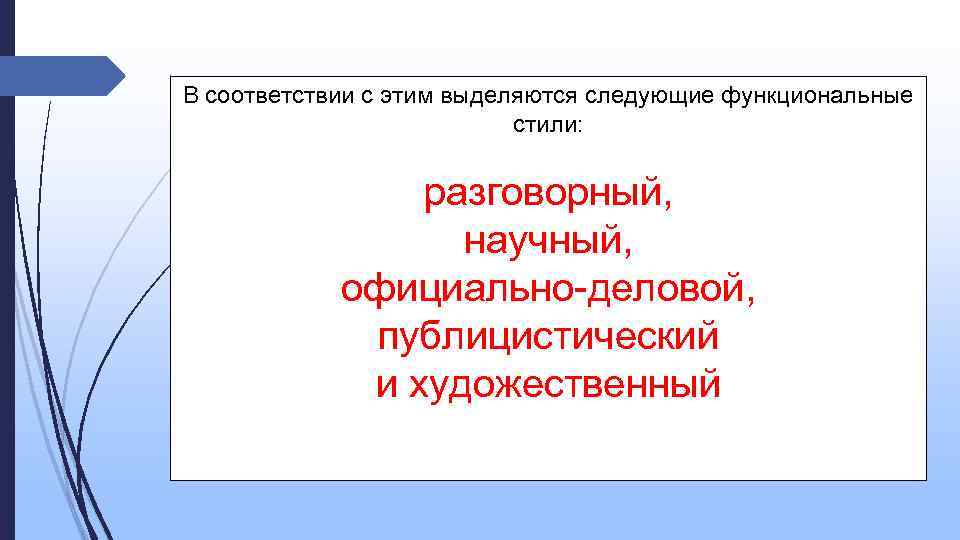 В соответствии с этим выделяются следующие функциональные стили:

разговорный,
научный,
официально-деловой,
публицистический
и художественный